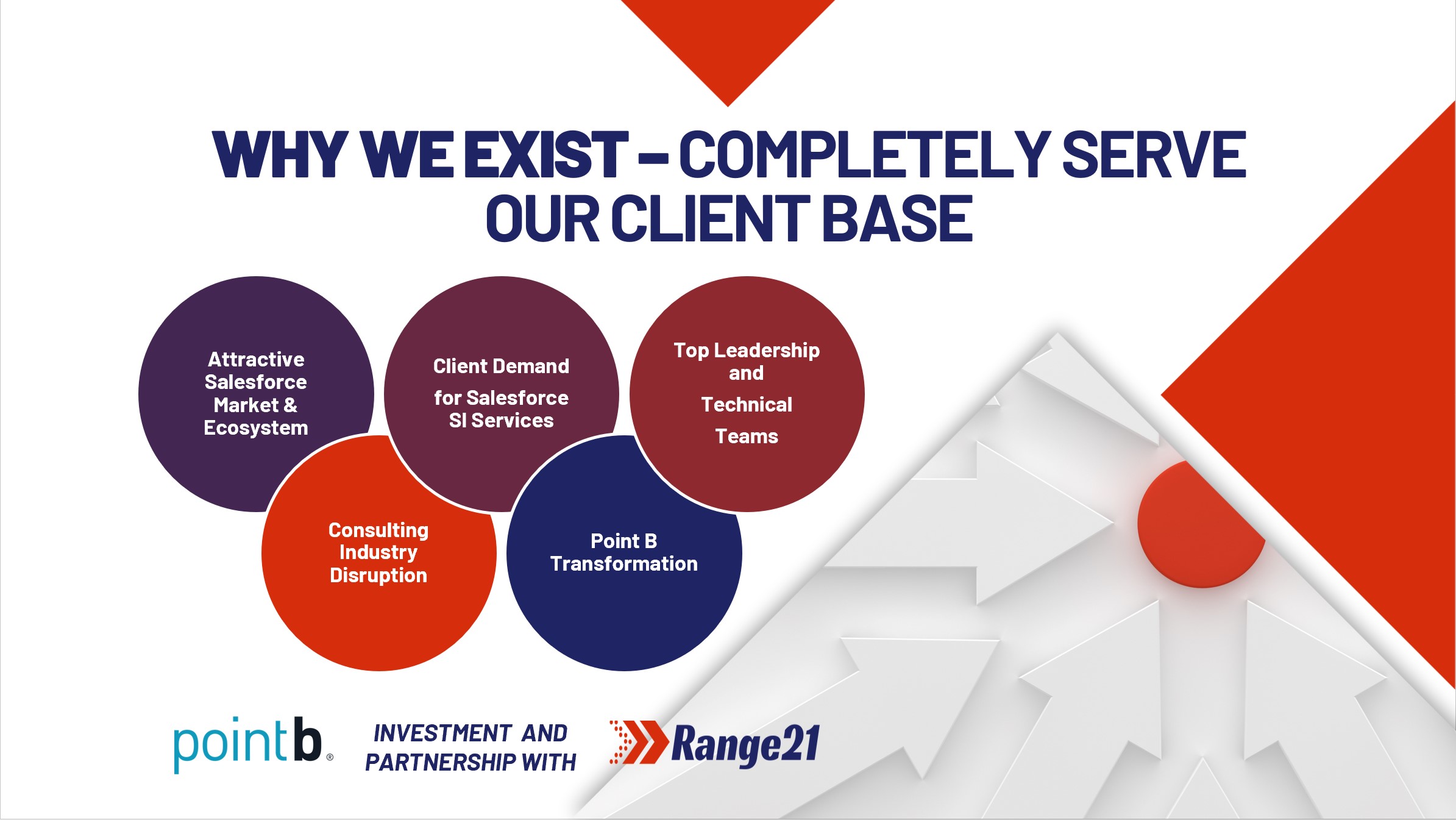 WHY WE EXIST – COMPLETELY SERVE OUR CLIENT BASE

Attractive Salesforce Market & Ecosystem

Client Demand for Salesforce SI Services

Top Leadership and Technical Teams

Consulting Industry Disruption

Point B Transformation

pointb®

INVESTMENT AND PARTNERSHIP WITH

Range21